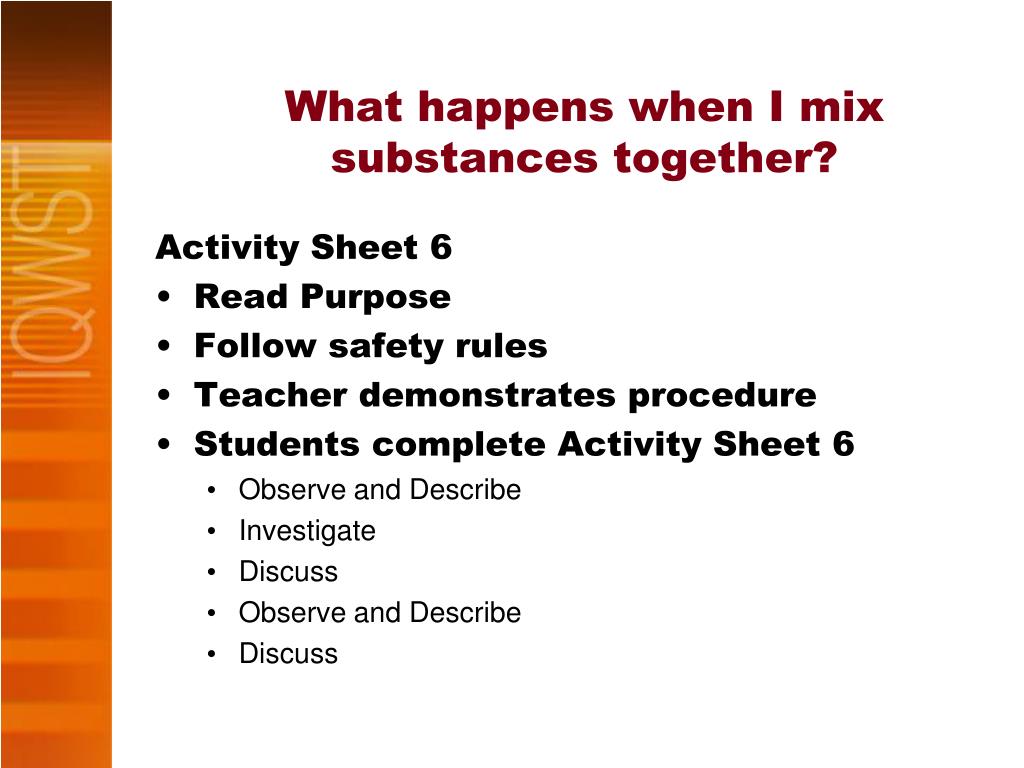 IQWST

What happens when I mix substances together?

Activity Sheet 6
• Read Purpose
• Follow safety rules
• Teacher demonstrates procedure
• Students complete Activity Sheet 6
  • Observe and Describe
  • Investigate
  • Discuss
  • Observe and Describe
  • Discuss